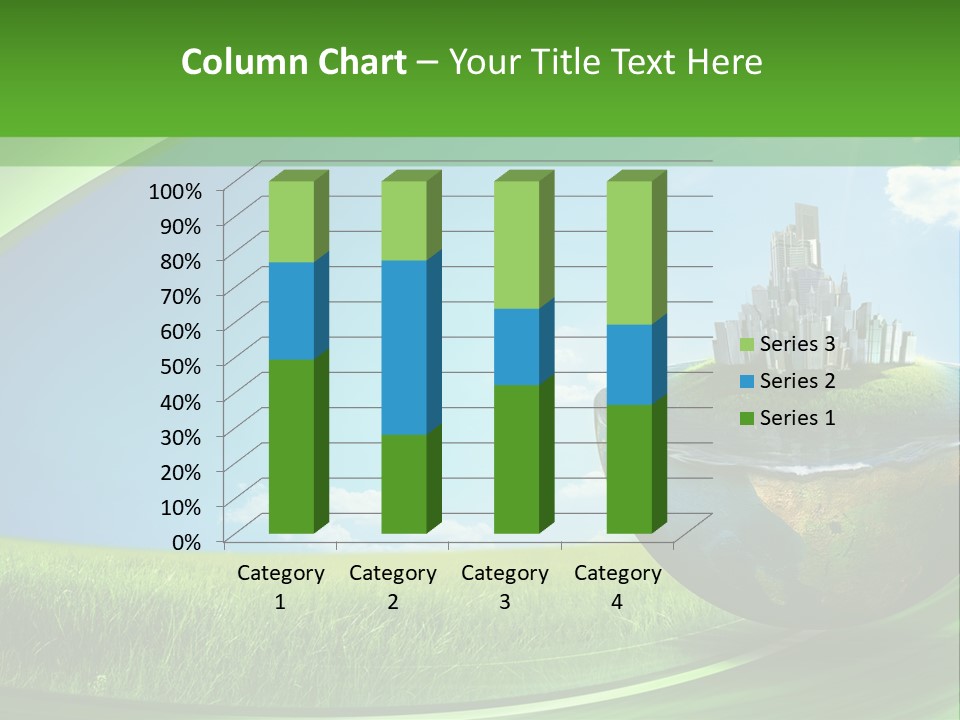 Column Chart – Your Title Text Here

100%
90%
80%
70%
60%
50%
40%
30%
20%
10%
0%

Category 1
Category 2
Category 3
Category 4

Series 3
Series 2
Series 1